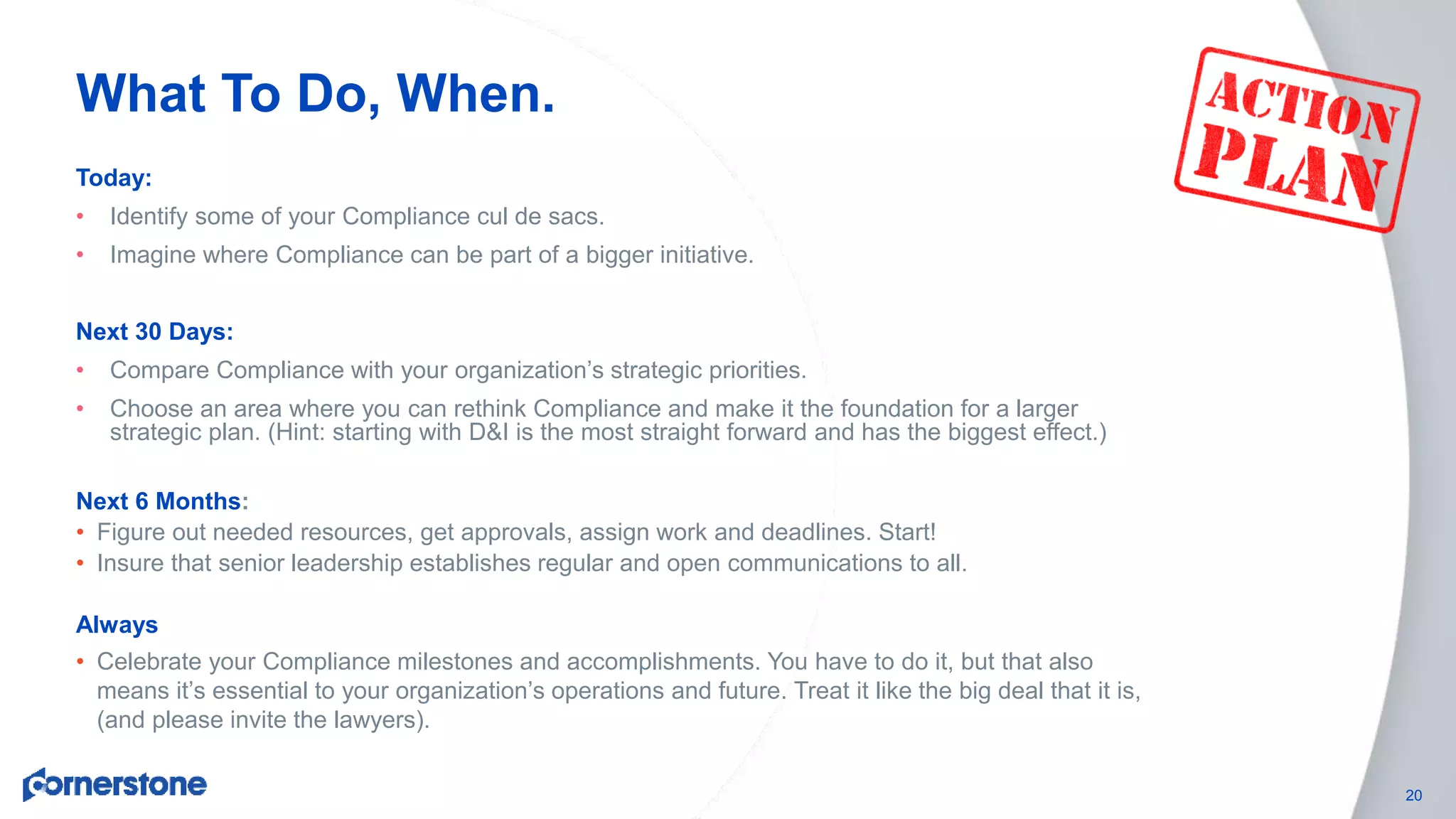 What To Do, When.

ACTION PLAN

Today:

• Identify some of your Compliance cul de sacs.

• Imagine where Compliance can be part of a bigger initiative.

Next 30 Days:

• Compare Compliance with your organization's strategic priorities.

• Choose an area where you can rethink Compliance and make it the foundation for a larger strategic plan. (Hint: starting with D&I is the most straight forward and has the biggest effect.)

Next 6 Months:

• Figure out needed resources, get approvals, assign work and deadlines. Start!

• Insure that senior leadership establishes regular and open communications to all.

Always

• Celebrate your Compliance milestones and accomplishments. You have to do it, but that also means it's essential to your organization's operations and future. Treat it like the big deal that it is, (and please invite the lawyers).

cornerstone

20